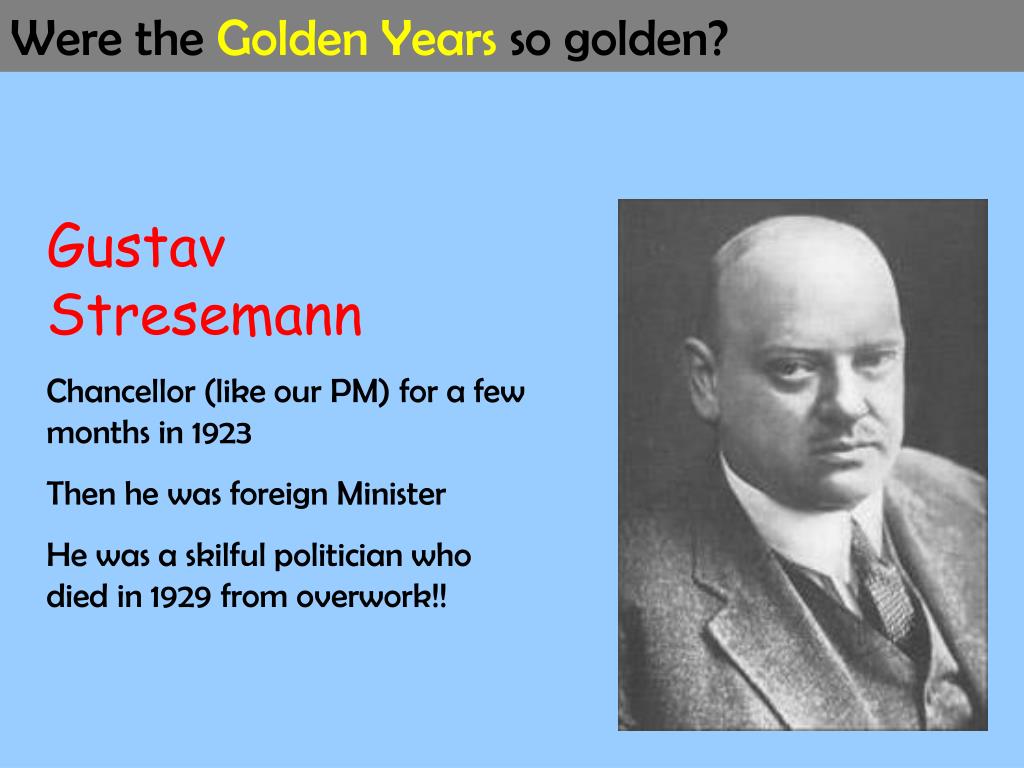 Were the Golden Years so golden?

Gustav Stresemann

Chancellor (like our PM) for a few months in 1923

Then he was foreign Minister

He was a skilful politician who died in 1929 from overwork!!